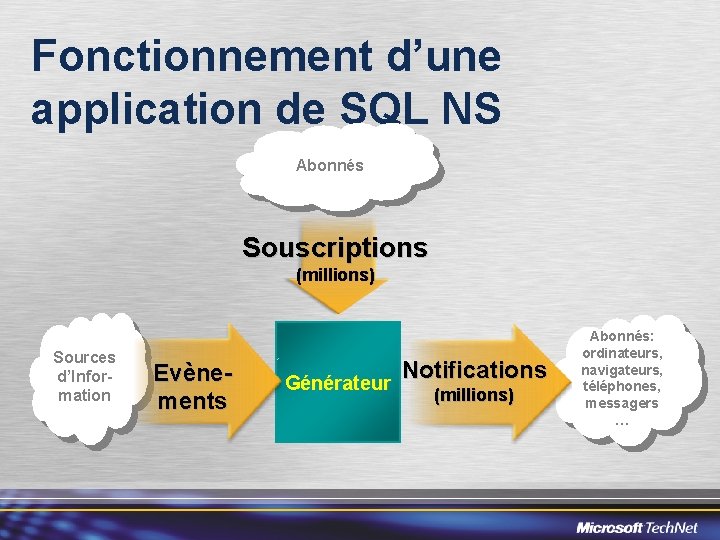 Fonctionnement d'une application de SQL NS

Abonnés

Souscriptions
(millions)

Sources d'Information

Evènements

Générateur

Notifications
(millions)

Abonnés: ordinateurs, navigateurs, téléphones, messagers
…

Microsoft TechNet